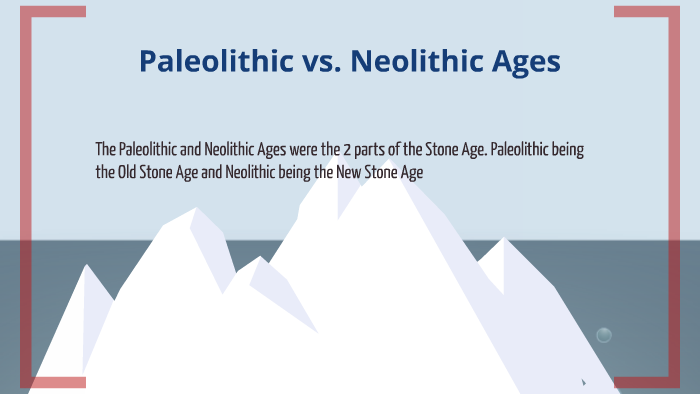 Paleolithic vs. Neolithic Ages

The Paleolithic and Neolithic Ages were the 2 parts of the Stone Age. Paleolithic being the Old Stone Age and Neolithic being the New Stone Age